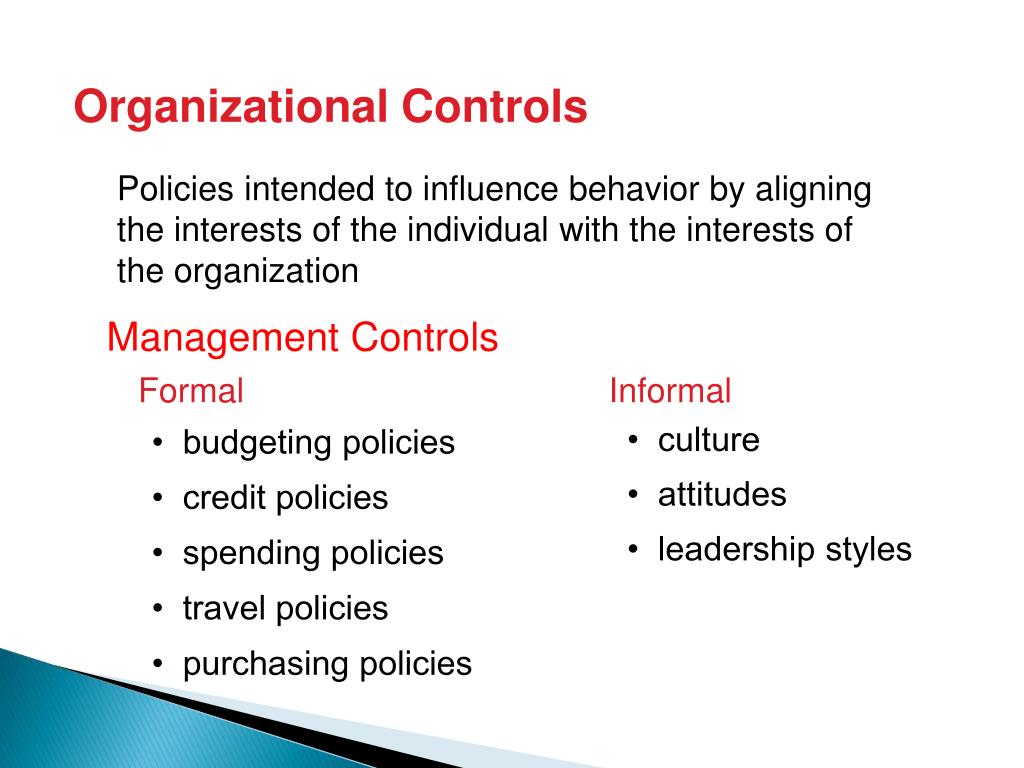 Organizational Controls

Policies intended to influence behavior by aligning the interests of the individual with the interests of the organization

Management Controls

Formal

• budgeting policies
• credit policies
• spending policies
• travel policies
• purchasing policies

Informal

• culture
• attitudes
• leadership styles